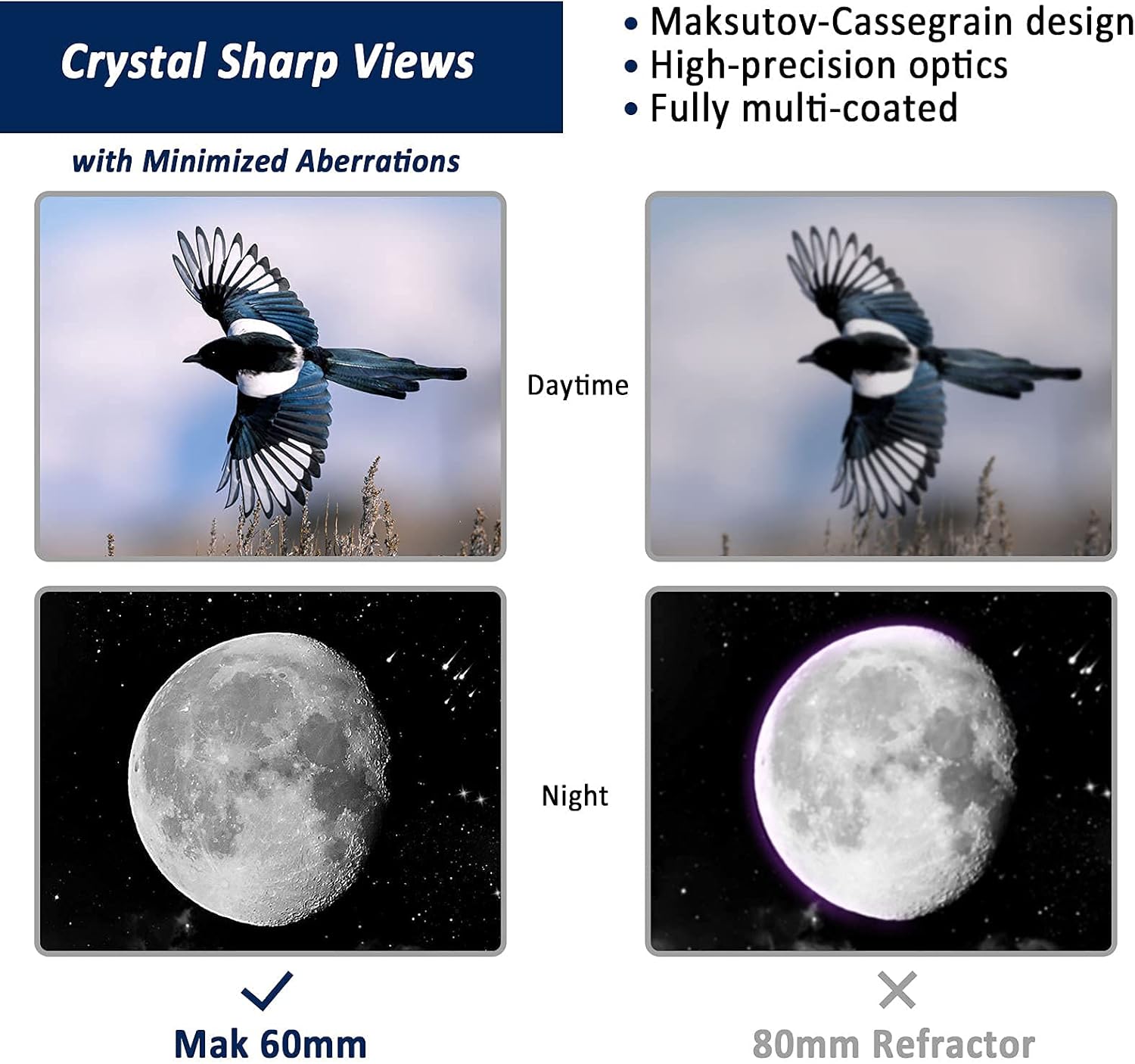 Crystal Sharp Views

with Minimized Aberrations

• Maksutov-Cassegrain design
• High-precision optics
• Fully multi-coated

Daytime

Night

✓
Mak 60mm

✕
80mm Refractor